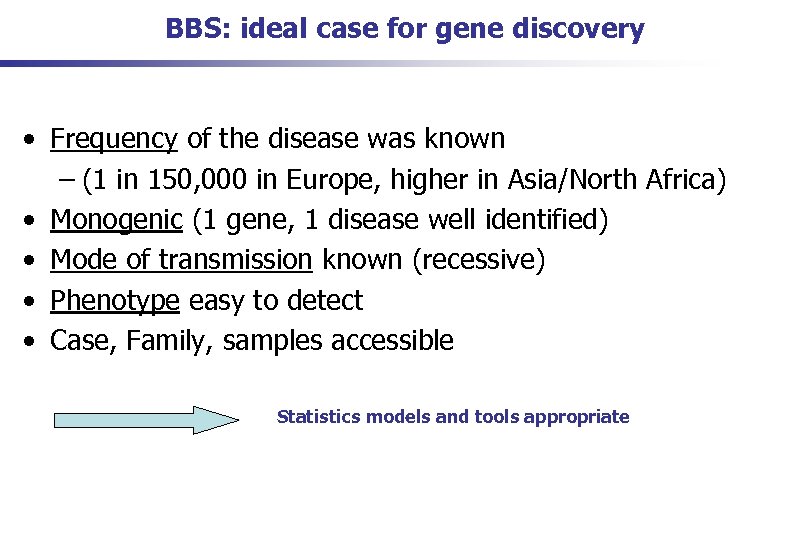 BBS: ideal case for gene discovery

• Frequency of the disease was known
 – (1 in 150,000 in Europe, higher in Asia/North Africa)
• Monogenic (1 gene, 1 disease well identified)
• Mode of transmission known (recessive)
• Phenotype easy to detect
• Case, Family, samples accessible

Statistics models and tools appropriate